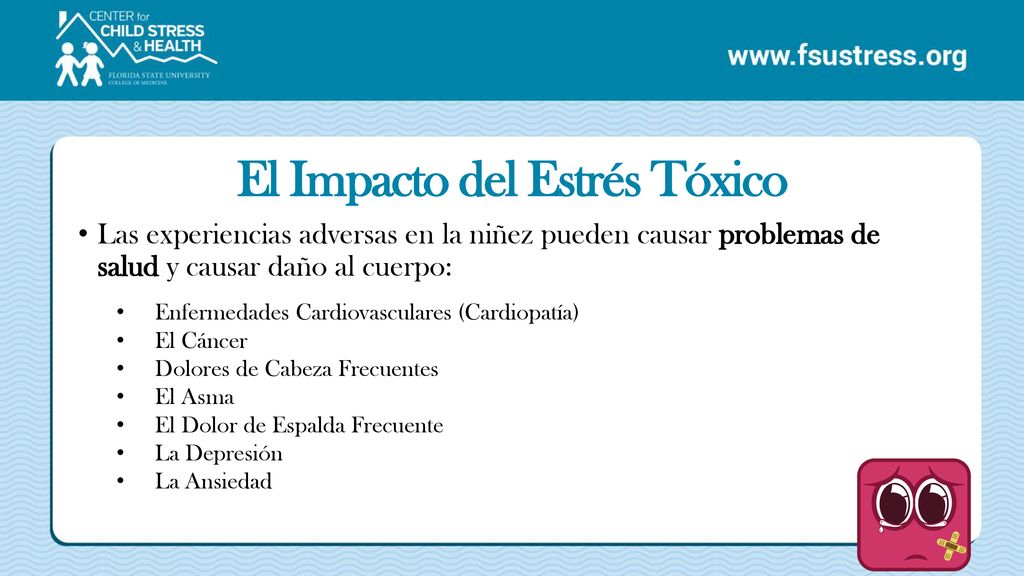 CENTER for CHILD STRESS & HEALTH
FLORIDA STATE UNIVERSITY COLLEGE OF MEDICINE

www.fsustress.org

El Impacto del Estrés Tóxico

• Las experiencias adversas en la niñez pueden causar problemas de salud y causar daño al cuerpo:

• Enfermedades Cardiovasculares (Cardiopatía)
• El Cáncer
• Dolores de Cabeza Frecuentes
• El Asma
• El Dolor de Espalda Frecuente
• La Depresión
• La Ansiedad